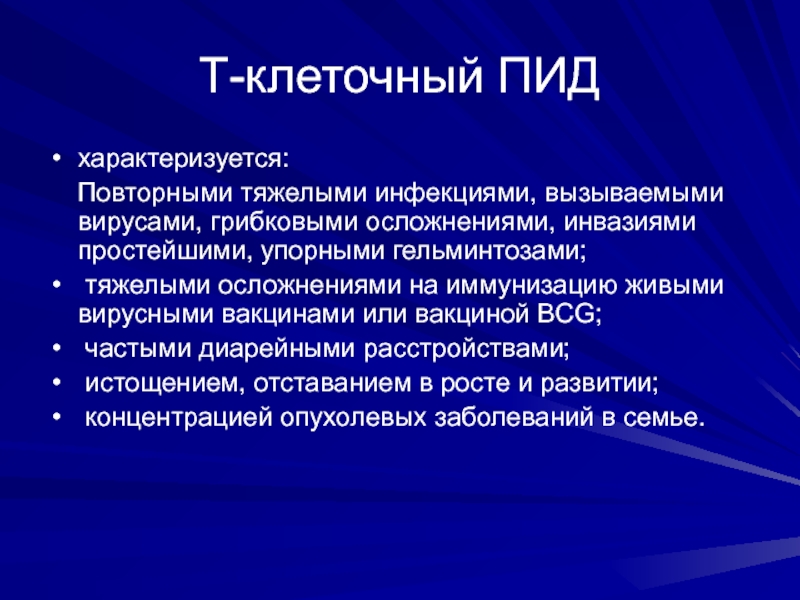 Т-клеточный ПИД

• характеризуется:

Повторными тяжелыми инфекциями, вызываемыми вирусами, грибковыми осложнениями, инвазиями простейшими, упорными гельминтозами;

• тяжелыми осложнениями на иммунизацию живыми вирусными вакцинами или вакциной BCG;

• частыми диарейными расстройствами;

• истощением, отставанием в росте и развитии;

• концентрацией опухолевых заболеваний в семье.